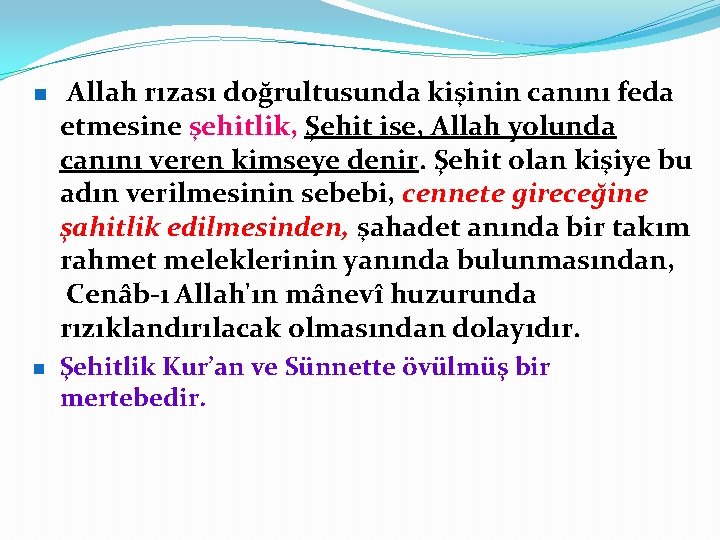 Allah rızası doğrultusunda kişinin canını feda etmesine şehitlik, Şehit ise, Allah yolunda canını veren kimseye denir. Şehit olan kişiye bu adın verilmesinin sebebi, cennete gireceğine şahitlik edilmesinden, şahadet anında bir takım rahmet meleklerinin yanında bulunmasından, Cenâb-ı Allah'ın mânevî huzurunda rızıklandırılacak olmasından dolayıdır.

Şehitlik Kur'an ve Sünnette övülmüş bir mertebedir.